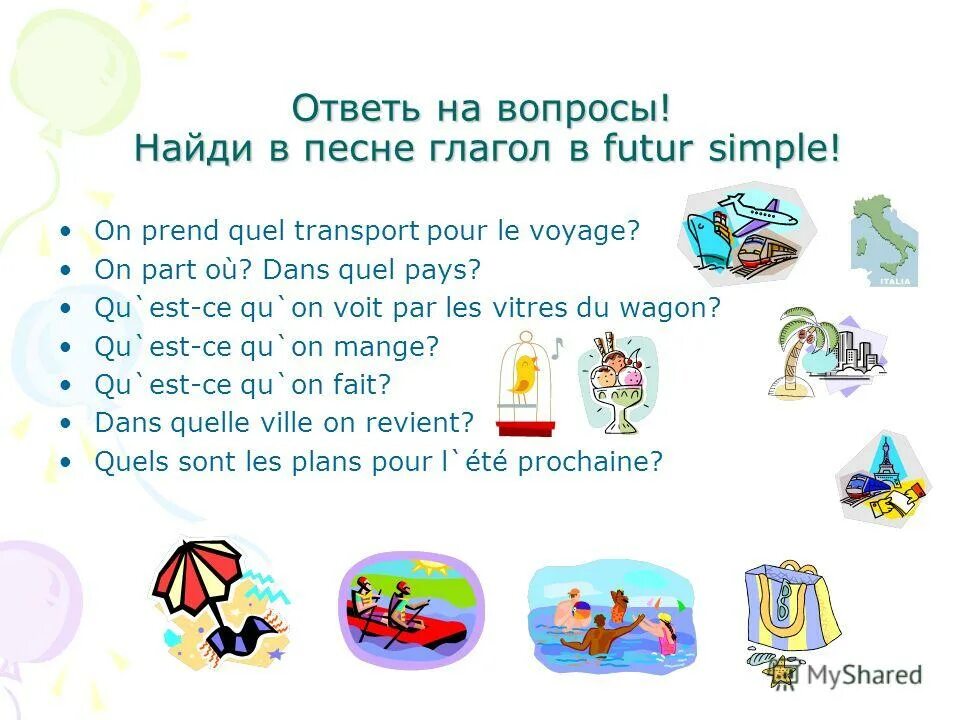 Ответь на вопросы!
Найди в песне глагол в futur simple!

• On prend quel transport pour le voyage?
• On part où? Dans quel pays?
• Qu`est-ce qu`on voit par les vitres du wagon?
• Qu`est-ce qu`on mange?
• Qu`est-ce qu`on fait?
• Dans quelle ville on revient?
• Quels sont les plans pour l`été prochaine?

ITALIA

MyShared